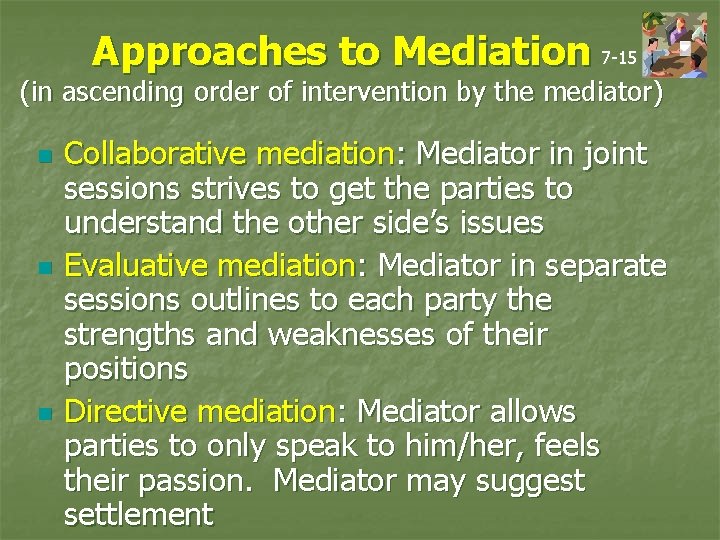 Approaches to Mediation 7-15

(in ascending order of intervention by the mediator)

- Collaborative mediation: Mediator in joint sessions strives to get the parties to understand the other side's issues
- Evaluative mediation: Mediator in separate sessions outlines to each party the strengths and weaknesses of their positions
- Directive mediation: Mediator allows parties to only speak to him/her, feels their passion. Mediator may suggest settlement